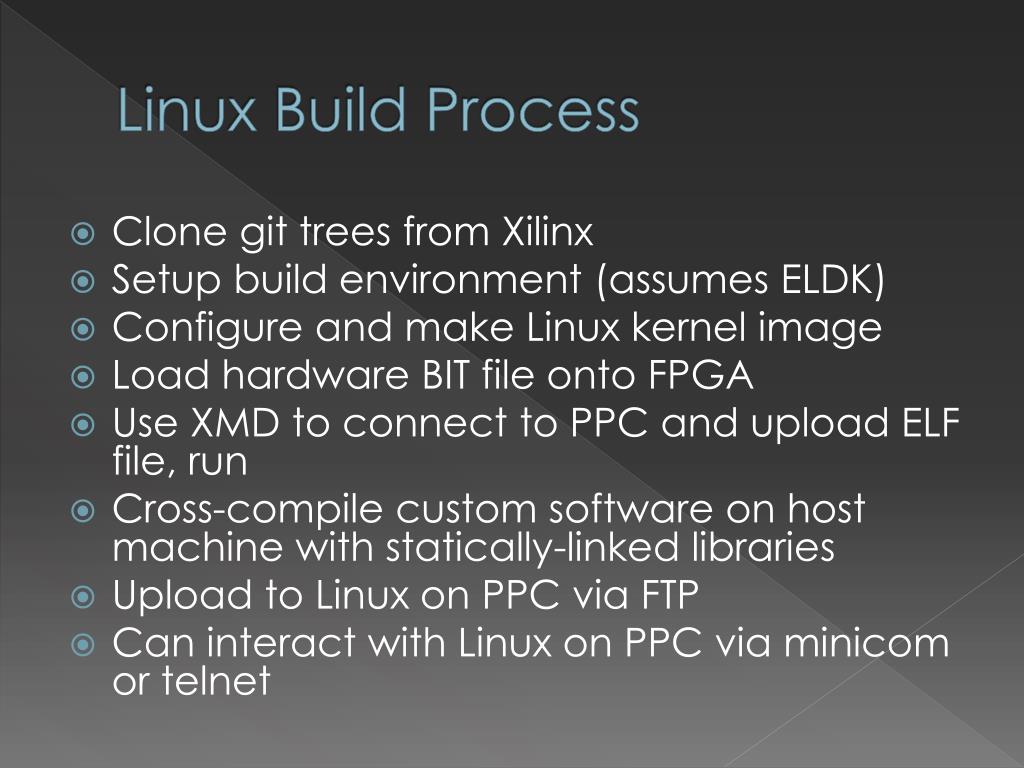 Linux Build Process

Clone git trees from Xilinx
Setup build environment (assumes ELDK)
Configure and make Linux kernel image
Load hardware BIT file onto FPGA
Use XMD to connect to PPC and upload ELF file, run
Cross-compile custom software on host machine with statically-linked libraries
Upload to Linux on PPC via FTP
Can interact with Linux on PPC via minicom or telnet